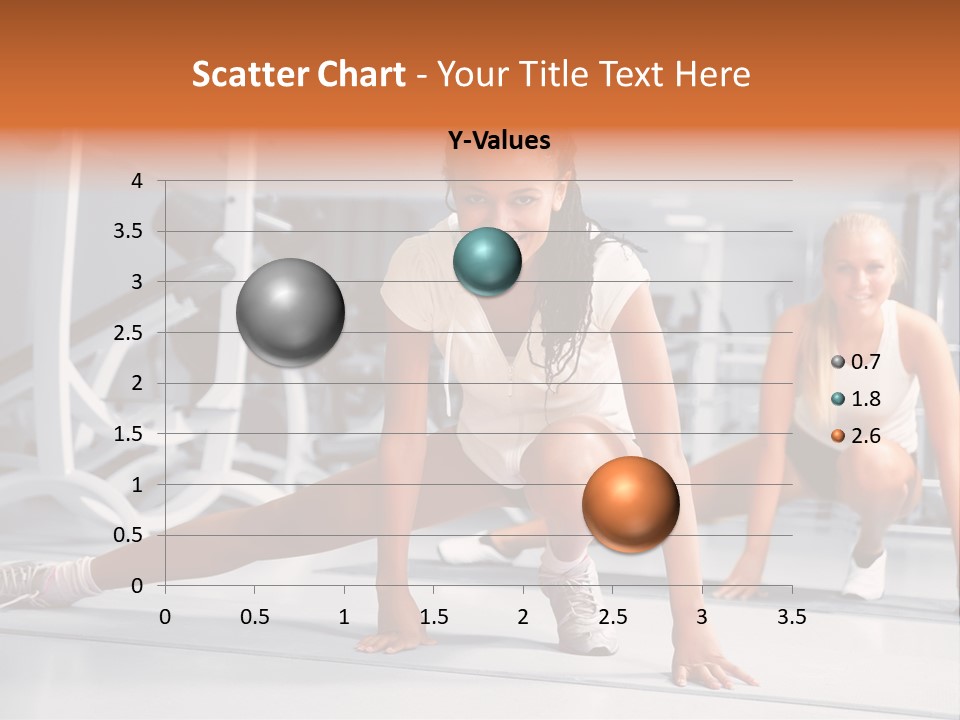 Scatter Chart - Your Title Text Here

Y-Values

4
3.5
3
2.5
2
1.5
1
0.5
0

0 0.5 1 1.5 2 2.5 3 3.5

0.7
1.8
2.6